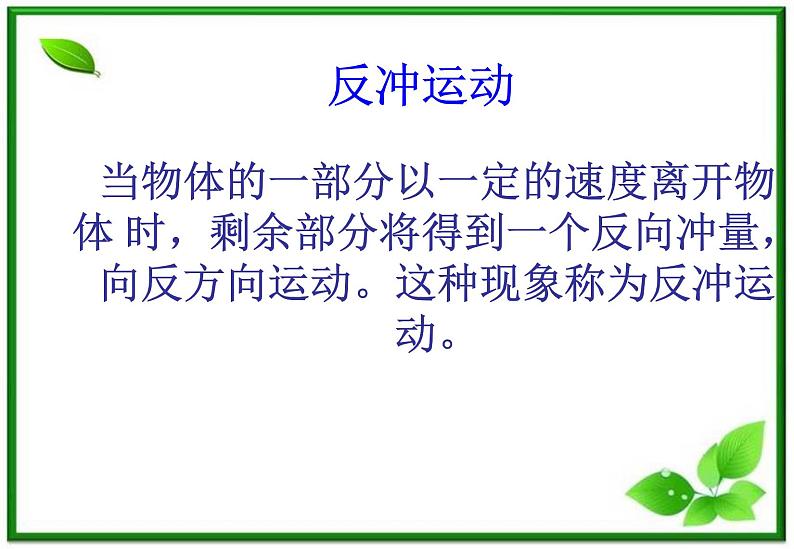 反冲运动

当物体的一部分以一定的速度离开物体 时，剩余部分将得到一个反向冲量，向反方向运动。这种现象称为反冲运动。